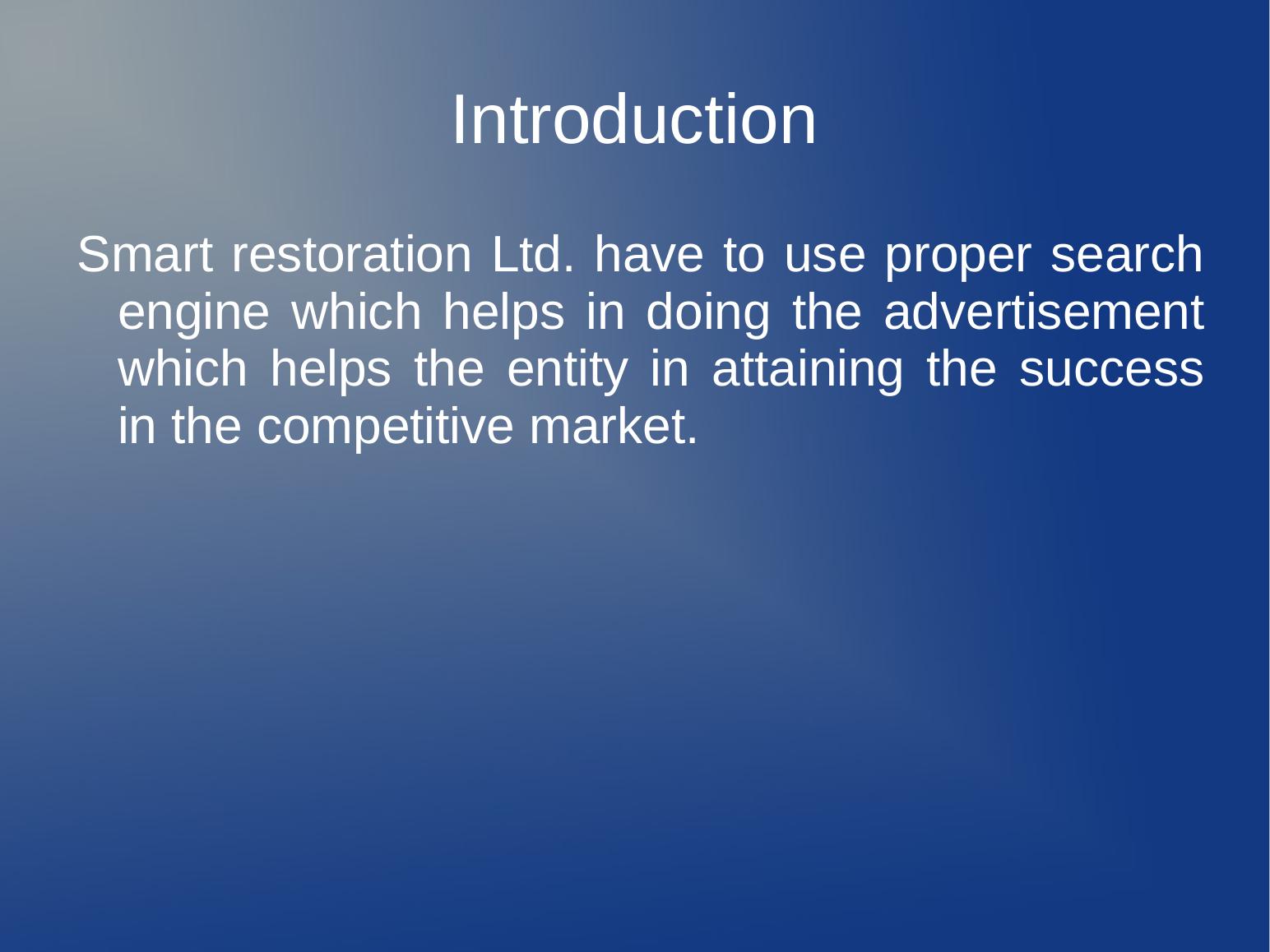 Introduction

Smart restoration Ltd. have to use proper search engine which helps in doing the advertisement which helps the entity in attaining the success in the competitive market.